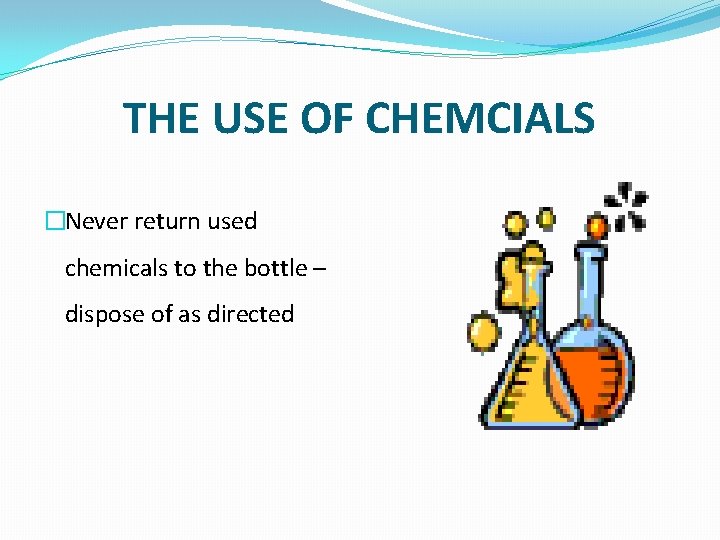 THE USE OF CHEMCIALS

□Never return used chemicals to the bottle – dispose of as directed